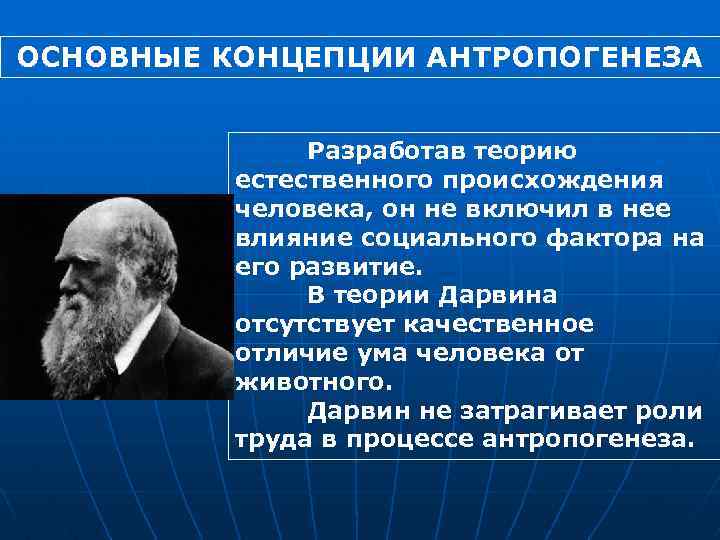 ОСНОВНЫЕ КОНЦЕПЦИИ АНТРОПОГЕНЕЗА

Разработав теорию естественного происхождения человека, он не включил в нее влияние социального фактора на его развитие.

В теории Дарвина отсутствует качественное отличие ума человека от животного.

Дарвин не затрагивает роли труда в процессе антропогенеза.